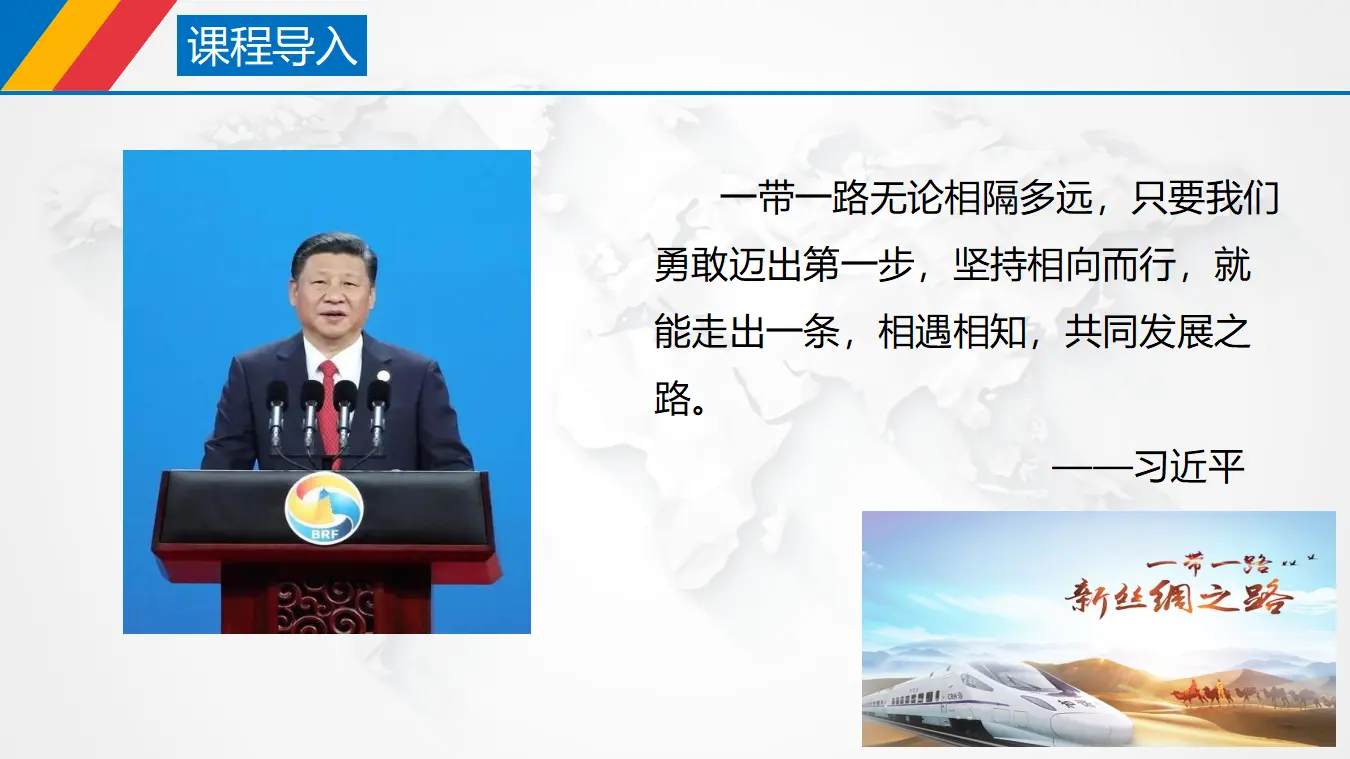 课程导入

BRF

一带一路无论相隔多远，只要我们勇敢迈出第一步，坚持相向而行，就能走出一条，相遇相知，共同发展之路。

——习近平

一带一路
新丝绸之路